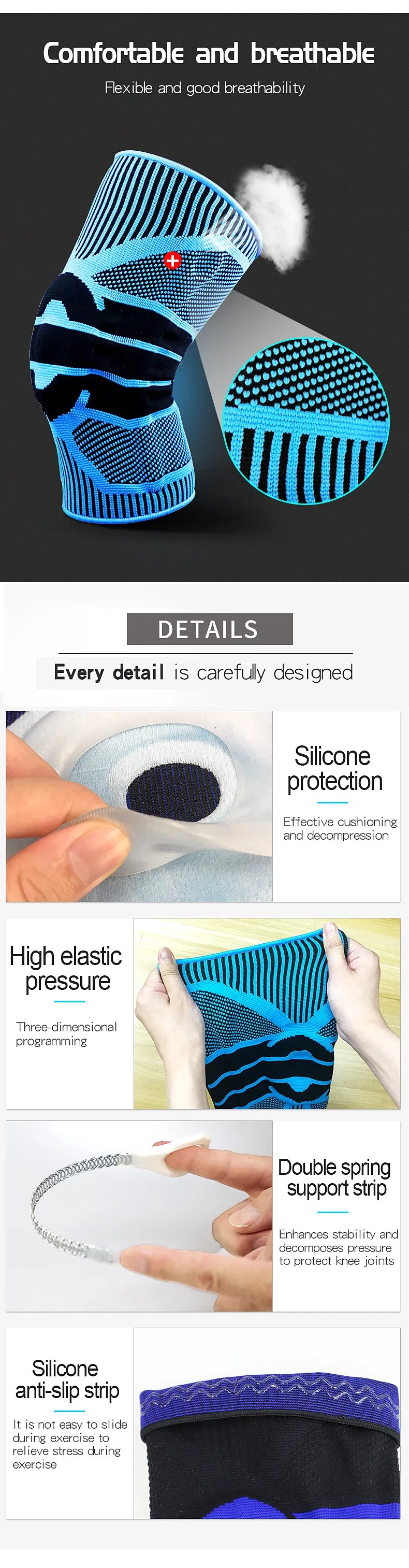 Comfortable and breathable

Flexible and good breathability

DETAILS

Every detail is carefully designed

Silicone protection

Effective cushioning and decompression

High elastic pressure

Three-dimensional programming

Double spring support strip

Enhances stability and decomposes pressure to protect knee joints

Silicone anti-slip strip

It is not easy to slide during exercise to relieve stress during exercise